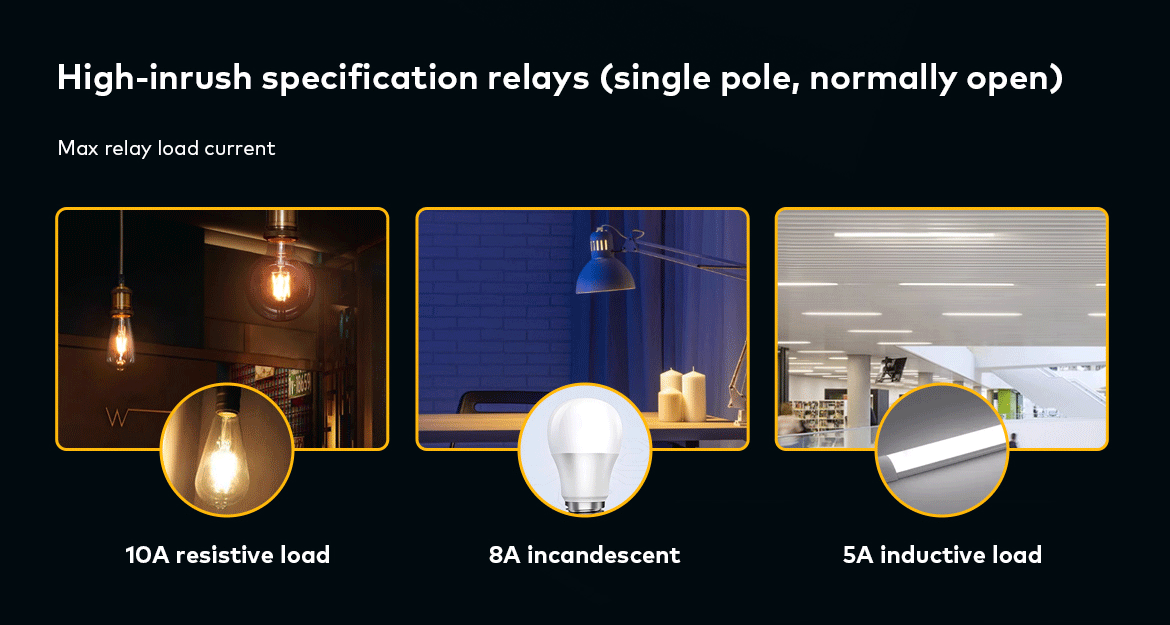 High-inrush specification relays (single pole, normally open)

Max relay load current

10A resistive load

8A incandescent

5A inductive load